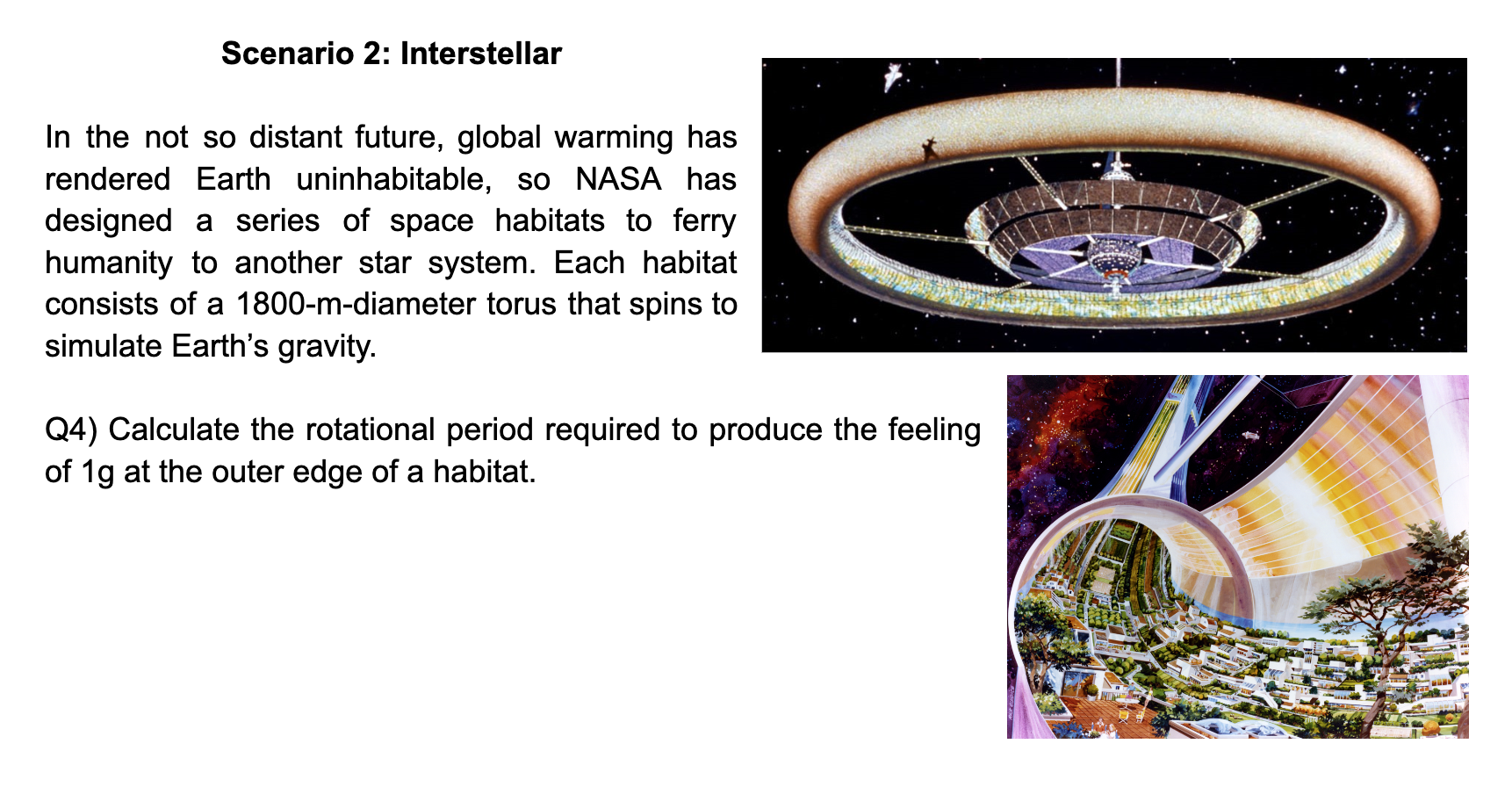 Scenario 2: Interstellar

In the not so distant future, global warming has rendered Earth uninhabitable, so NASA has designed a series of space habitats to ferry humanity to another star system. Each habitat consists of a 1800-m-diameter torus that spins to simulate Earth's gravity.

Q4) Calculate the rotational period required to produce the feeling of 1g at the outer edge of a habitat.